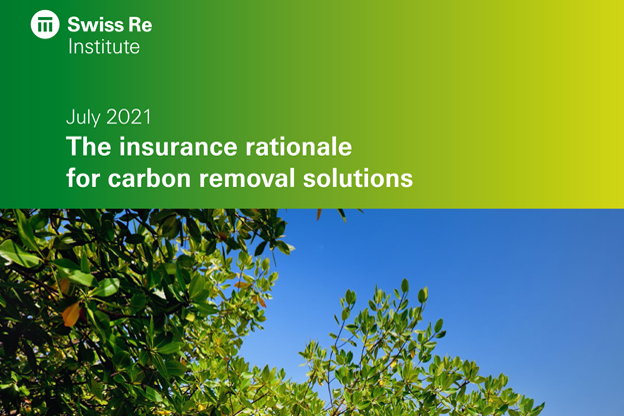 Swiss Re
Institute

July 2021
The insurance rationale for carbon removal solutions